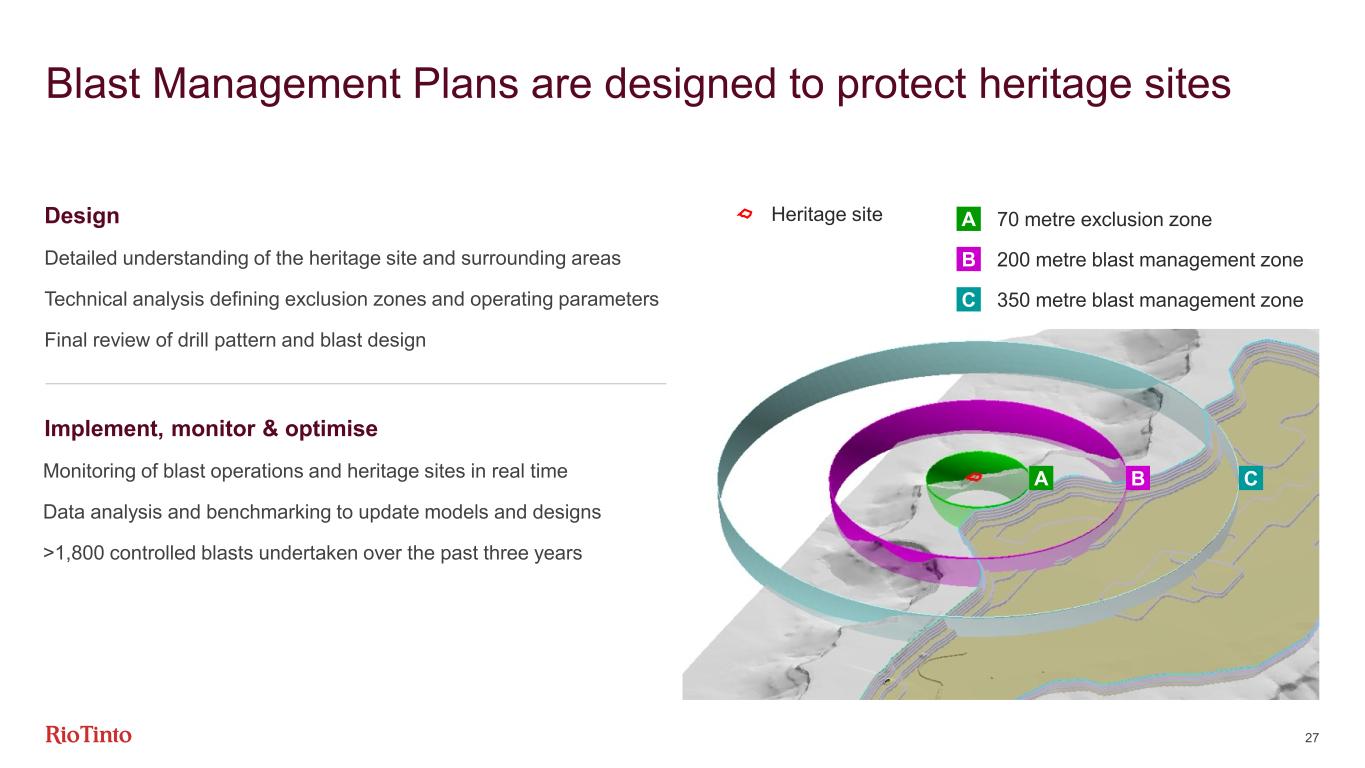 Blast Management Plans are designed to protect heritage sites

Design

Detailed understanding of the heritage site and surrounding areas

Technical analysis defining exclusion zones and operating parameters

Final review of drill pattern and blast design

Implement, monitor & optimise

Monitoring of blast operations and heritage sites in real time

Data analysis and benchmarking to update models and designs

>1,800 controlled blasts undertaken over the past three years

Heritage site

A 70 metre exclusion zone

B 200 metre blast management zone

C 350 metre blast management zone

A B C

RioTinto

27